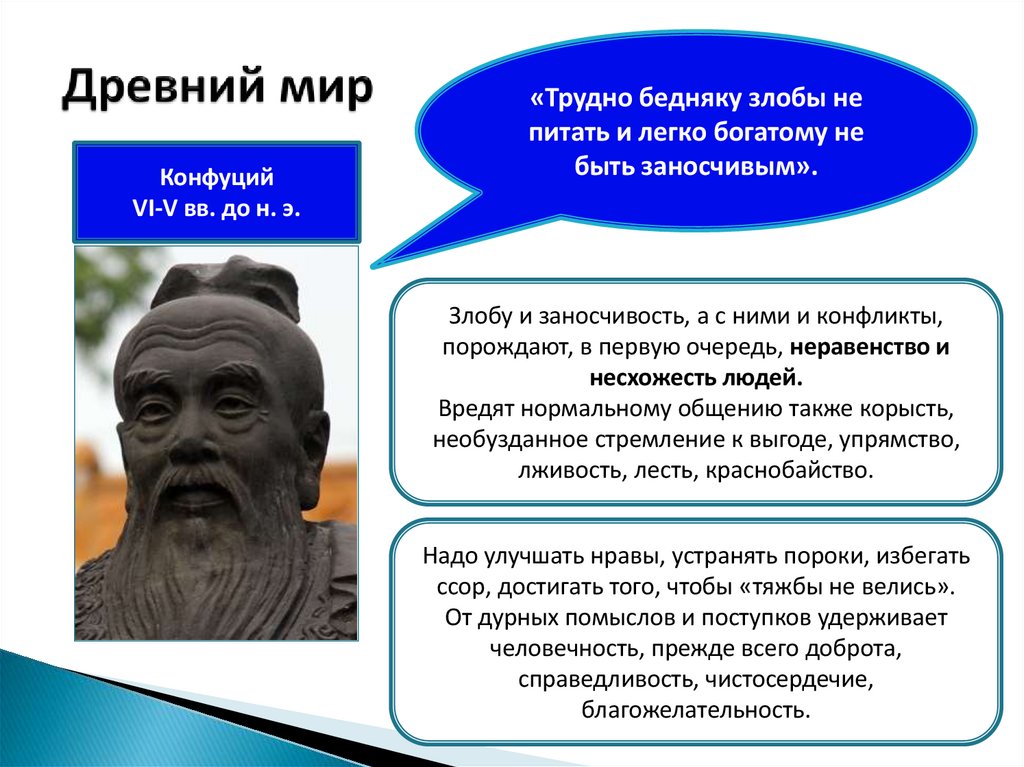 Древний мир

Конфуций
VI-V вв. до н. э.

«Трудно бедняку злобы не питать и легко богатому не быть заносчивым».

Злобу и заносчивость, а с ними и конфликты, порождают, в первую очередь, неравенство и несхожесть людей.
Вредят нормальному общению также корысть, необузданное стремление к выгоде, упрямство, лживость, лесть, краснобайство.

Надо улучшать нравы, устранять пороки, избегать ссор, достигать того, чтобы «тяжбы не велись».
От дурных помыслов и поступков удерживает человечность, прежде всего доброта, справедливость, чистосердечие, благожелательность.